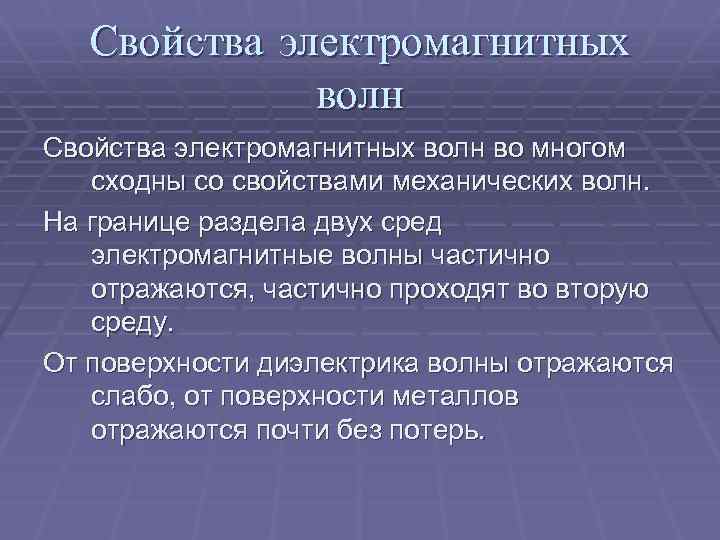 Свойства электромагнитных волн

Свойства электромагнитных волн во многом сходны со свойствами механических волн.

На границе раздела двух сред электромагнитные волны частично отражаются, частично проходят во вторую среду.

От поверхности диэлектрика волны отражаются слабо, от поверхности металлов отражаются почти без потерь.